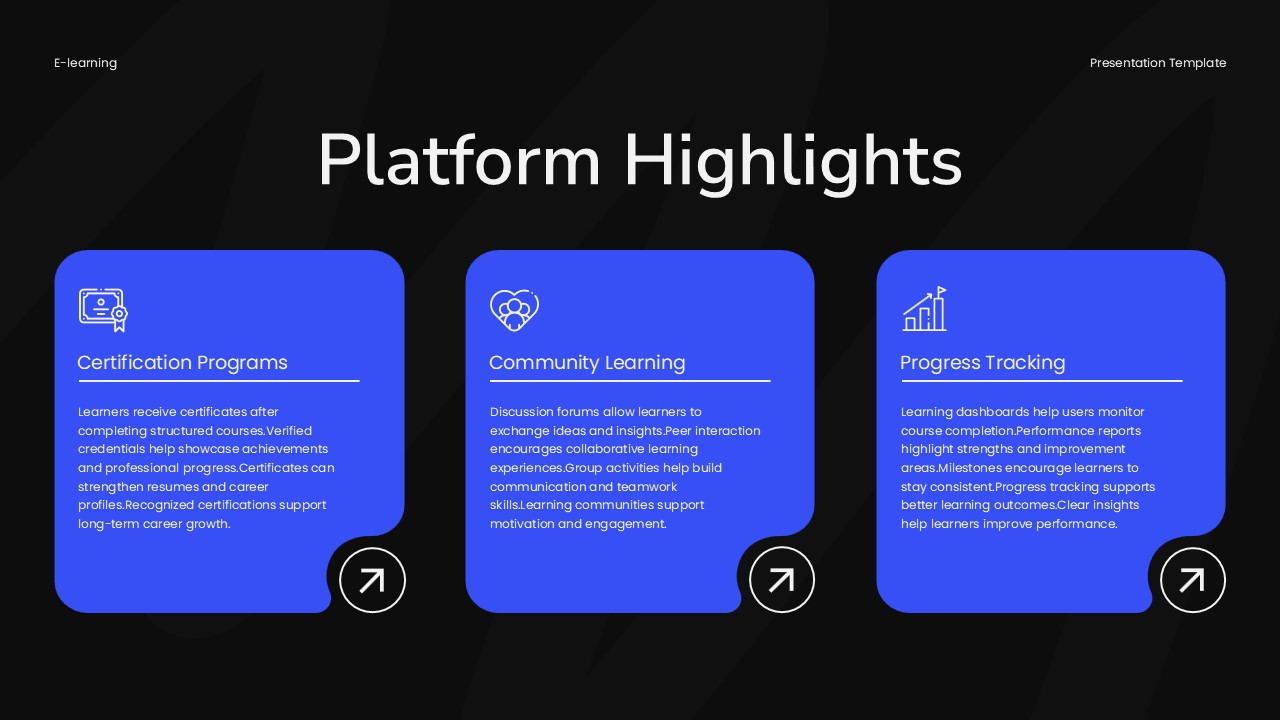 E-learning

Presentation Template

Platform Highlights

Certification Programs

Learners receive certificates after completing structured courses.Verified credentials help showcase achievements and professional progress.Certificates can strengthen resumes and career profiles.Recognized certifications support long-term career growth.

Community Learning

Discussion forums allow learners to exchange ideas and insights.Peer interaction encourages collaborative learning experiences.Group activities help build communication and teamwork skills.Learning communities support motivation and engagement.

Progress Tracking

Learning dashboards help users monitor course completion.Performance reports highlight strengths and improvement areas.Milestones encourage learners to stay consistent.Progress tracking supports better learning outcomes.Clear insights help learners improve performance.